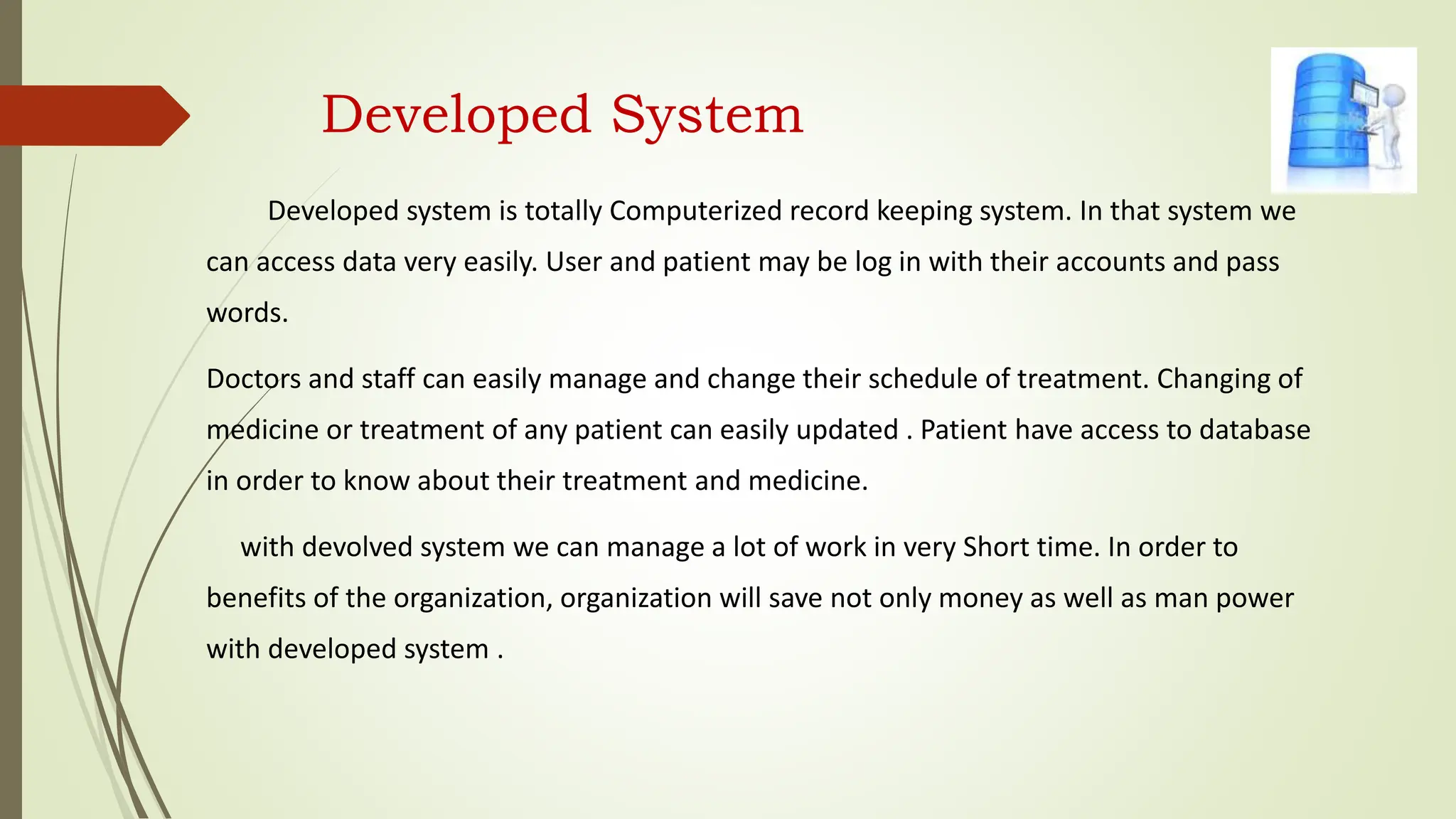 Developed System

Developed system is totally Computerized record keeping system. In that system we can access data very easily. User and patient may be log in with their accounts and pass words.

Doctors and staff can easily manage and change their schedule of treatment. Changing of medicine or treatment of any patient can easily updated . Patient have access to database in order to know about their treatment and medicine.

with devolved system we can manage a lot of work in very Short time. In order to benefits of the organization, organization will save not only money as well as man power with developed system .